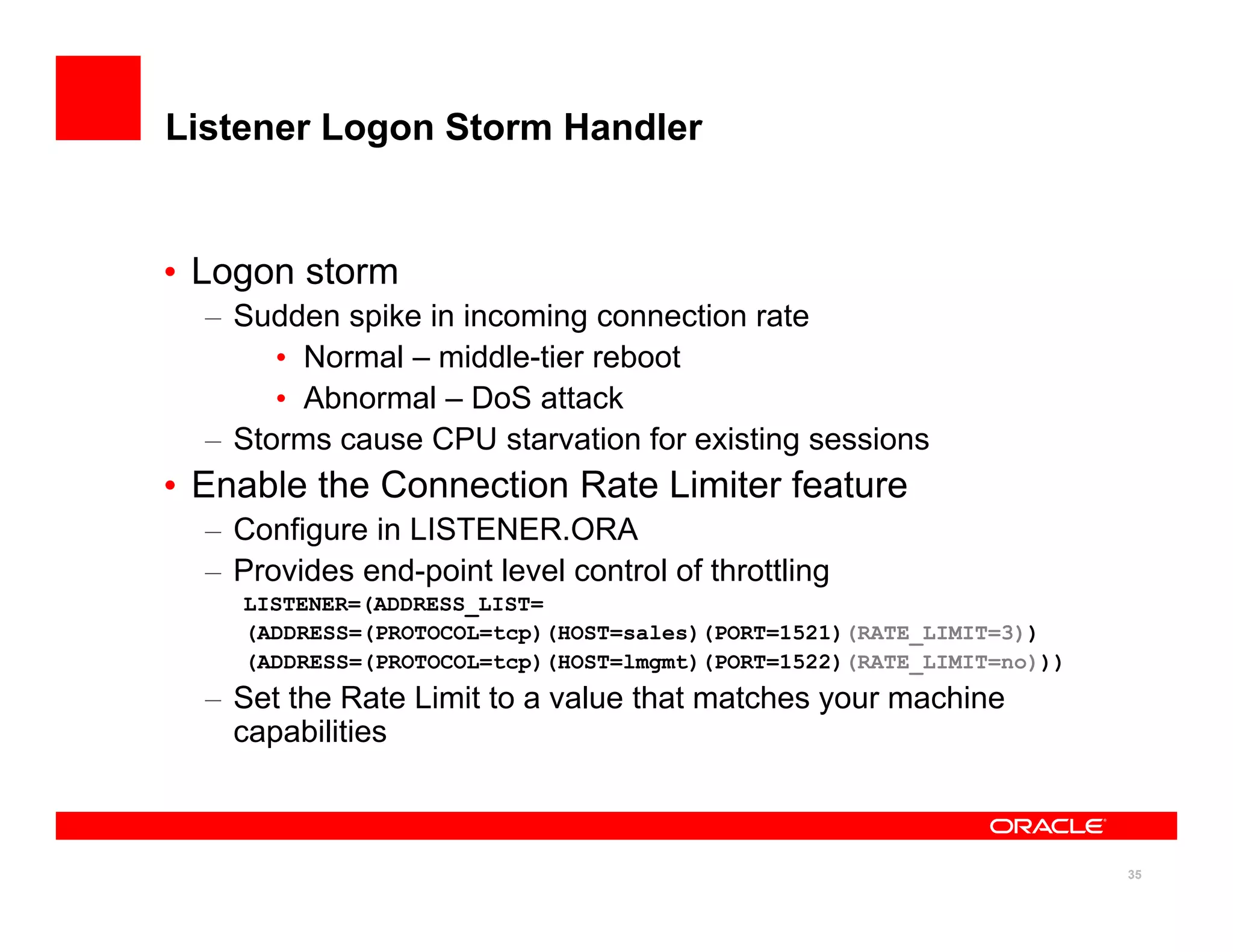 Listener Logon Storm Handler

• Logon storm
– Sudden spike in incoming connection rate
• Normal – middle-tier reboot
• Abnormal – DoS attack
– Storms cause CPU starvation for existing sessions
• Enable the Connection Rate Limiter feature
– Configure in LISTENER.ORA
– Provides end-point level control of throttling
LISTENER=(ADDRESS_LIST=
(ADDRESS=(PROTOCOL=tcp)(HOST=sales)(PORT=1521)(RATE_LIMIT=3))
(ADDRESS=(PROTOCOL=tcp)(HOST=lmgmt)(PORT=1522)(RATE_LIMIT=no)))
– Set the Rate Limit to a value that matches your machine capabilities

ORACLE

35